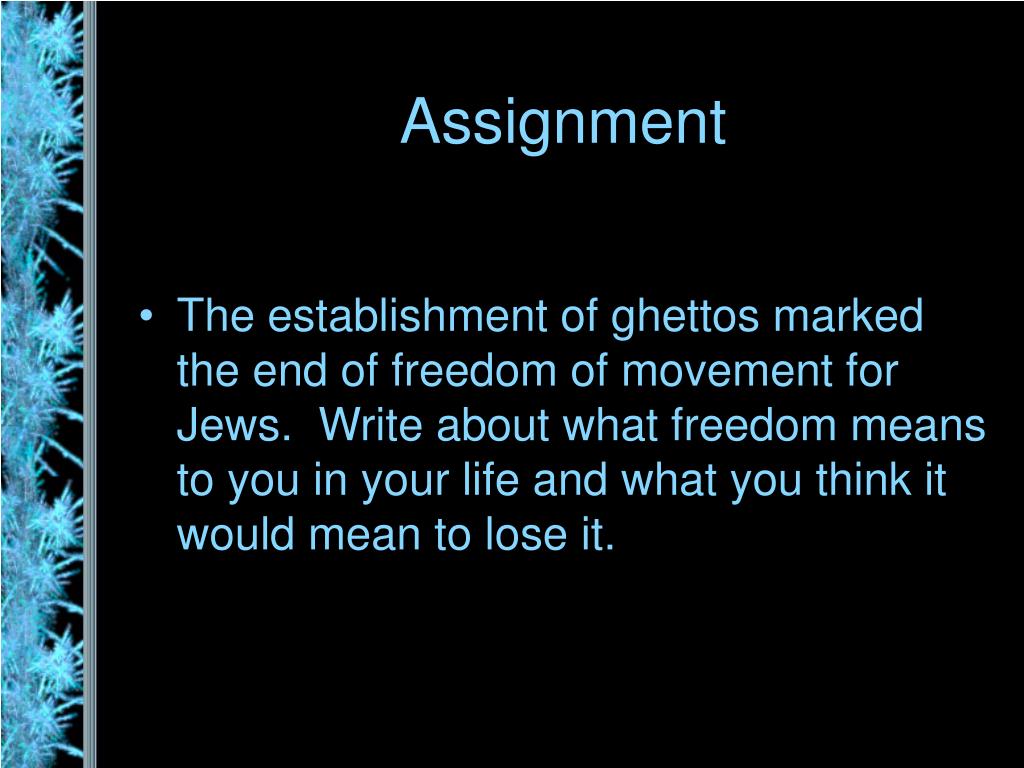 Assignment

• The establishment of ghettos marked the end of freedom of movement for Jews.  Write about what freedom means to you in your life and what you think it would mean to lose it.